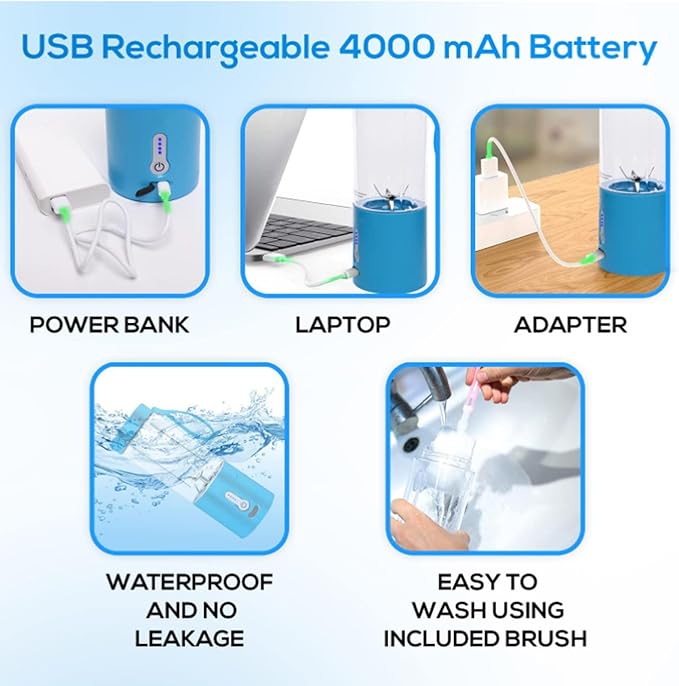 USB Rechargeable 4000 mAh Battery

POWER BANK

LAPTOP

ADAPTER

WATERPROOF AND NO LEAKAGE

EASY TO WASH USING INCLUDED BRUSH